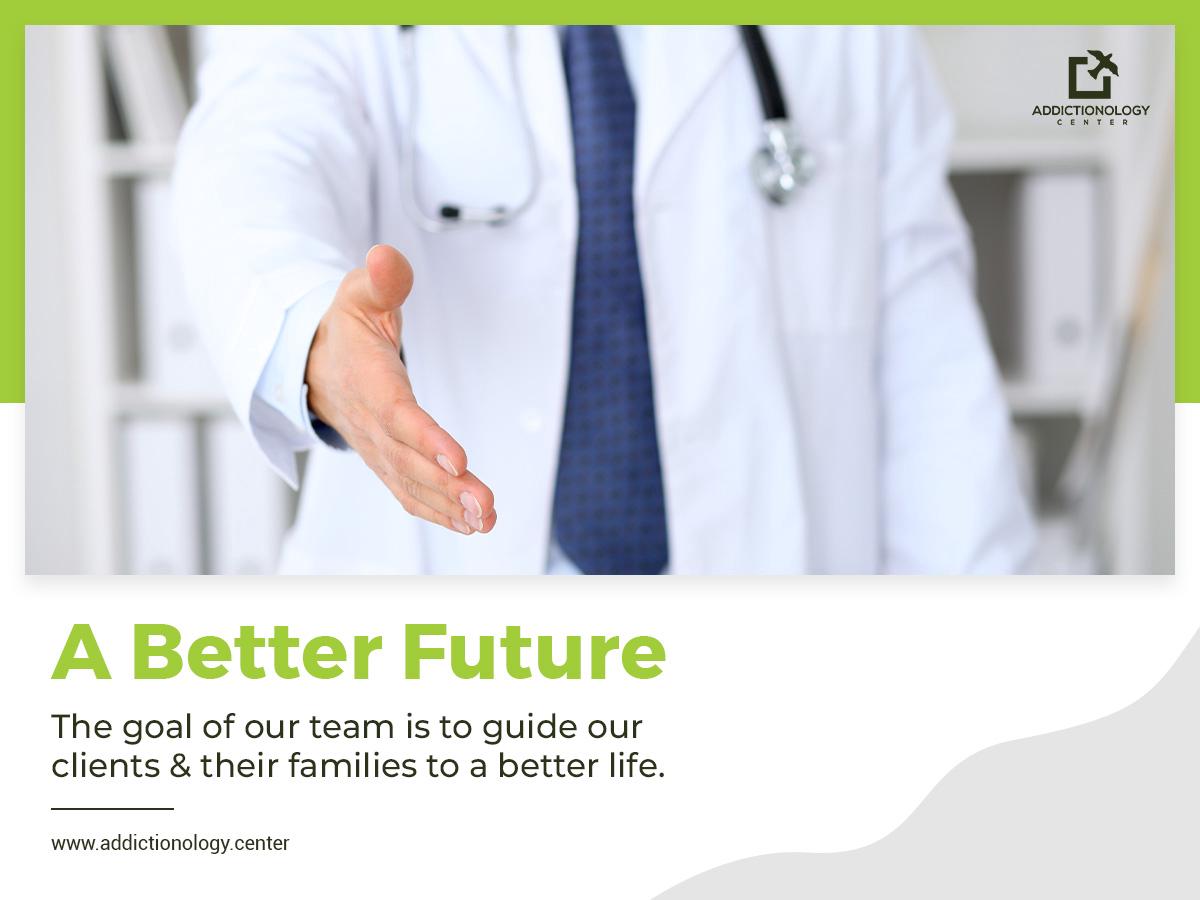 ADDICTIONOLOGY
CENTER

A Better Future

The goal of our team is to guide our clients & their families to a better life.

www.addictionology.center